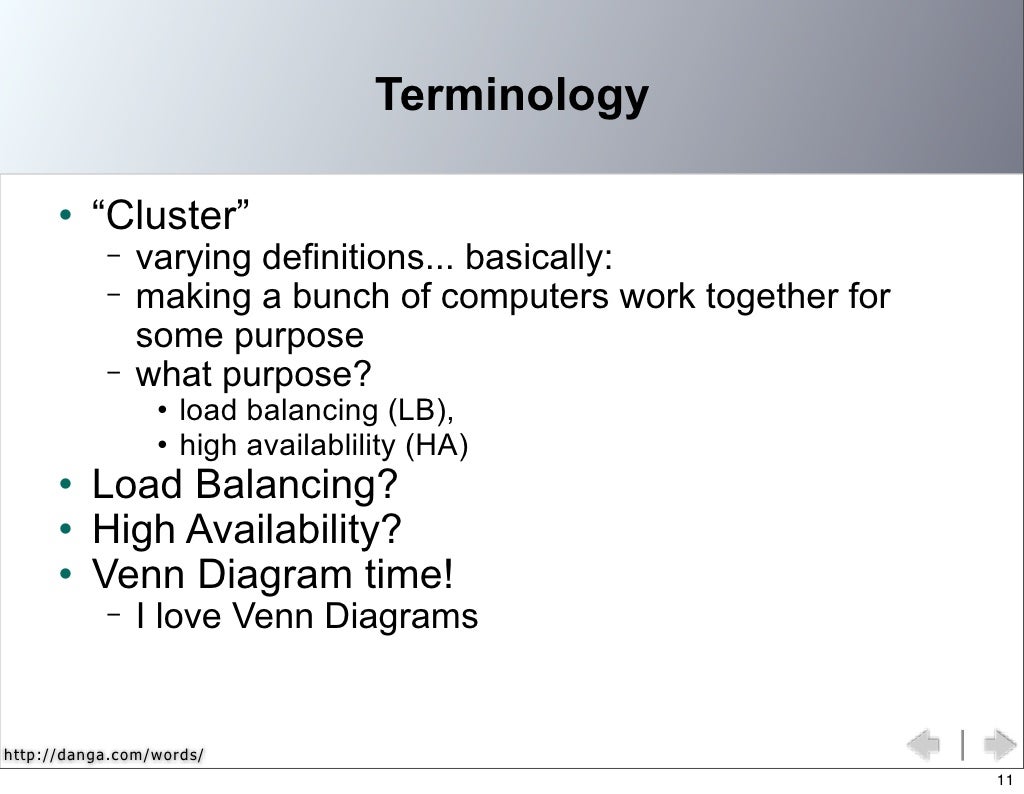 Terminology

• “Cluster”
– varying definitions... basically:
– making a bunch of computers work together for some purpose
– what purpose?
• load balancing (LB),
• high availablility (HA)
• Load Balancing?
• High Availability?
• Venn Diagram time!
– I love Venn Diagrams

http://danga.com/words/

11